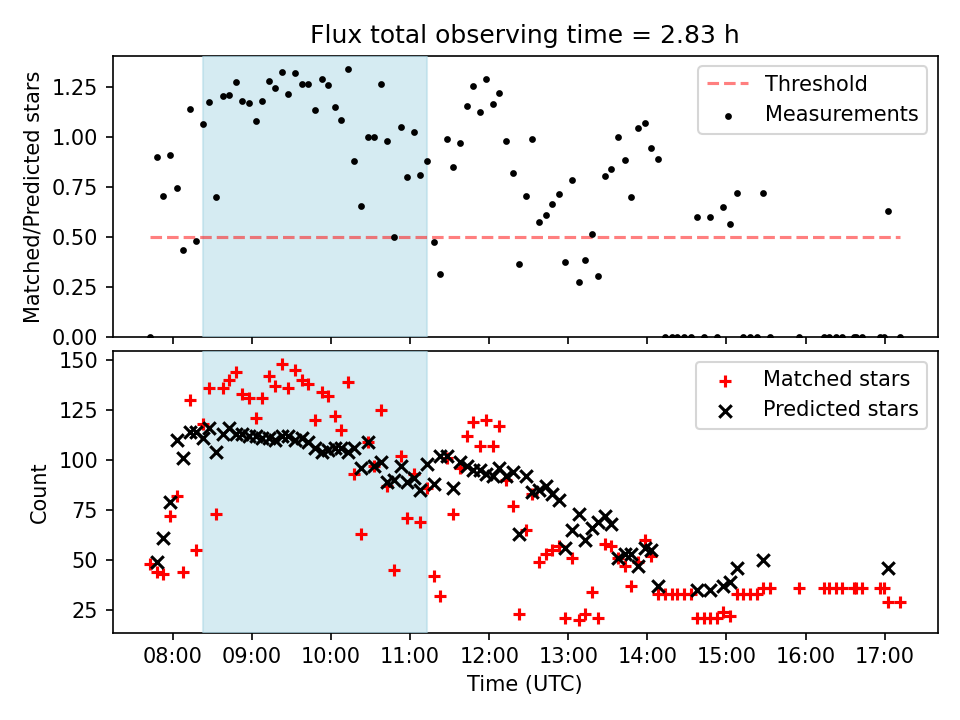 Flux total observing time = 2.83 h

Matched/Predicted stars

1.25
1.00
0.75
0.50
0.25
0.00

Threshold
Measurements

Count

150
125
100
75
50
25

Matched stars
Predicted stars

08:00 09:00 10:00 11:00 12:00 13:00 14:00 15:00 16:00 17:00

Time (UTC)